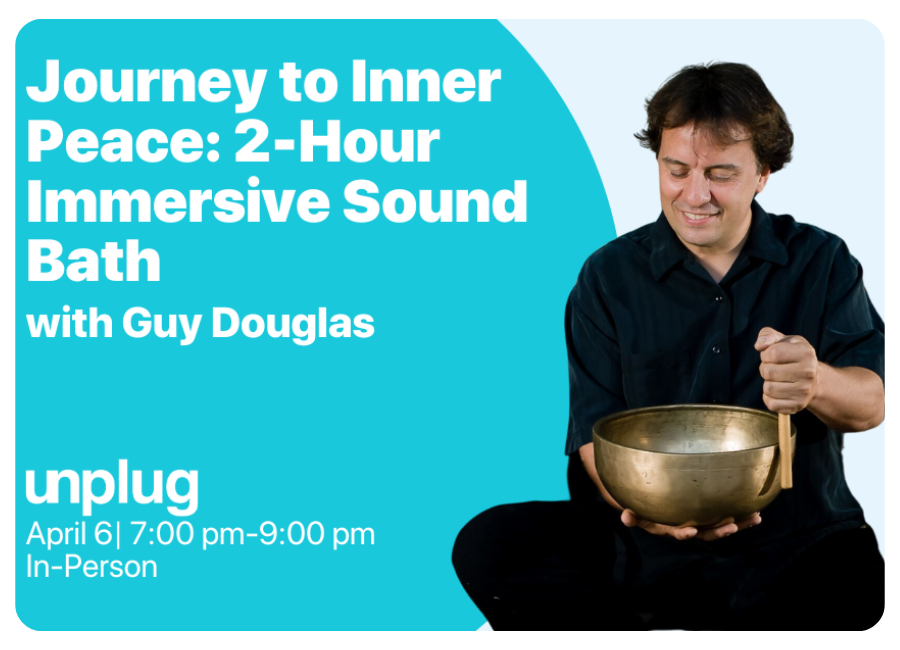 Journey to Inner Peace: 2-Hour Immersive Sound Bath

with Guy Douglas

unplug

April 6| 7:00 pm-9:00 pm
In-Person